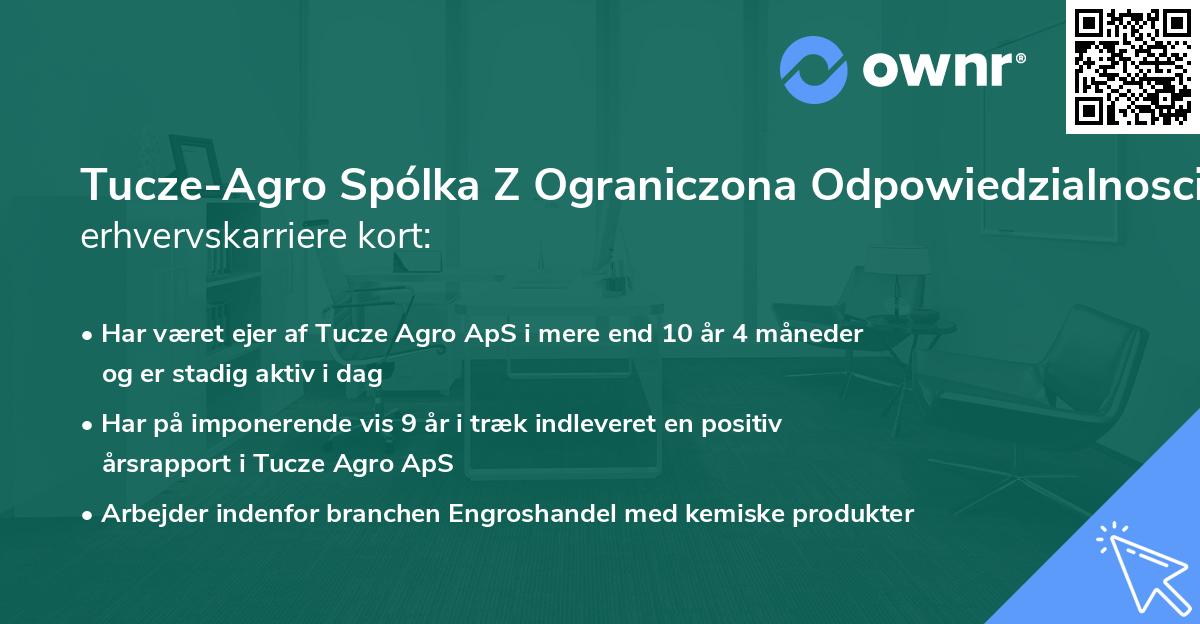 ownr®

Tucze-Agro Spólka Z Ograniczona Odpowiedzialnosci
erhvervskarriere kort:

• Har været ejer af Tucze Agro ApS i mere end 10 år 4 måneder og er stadig aktiv i dag
• Har på imponerende vis 9 år i træk indleveret en positiv årsrapport i Tucze Agro ApS
• Arbejder indenfor branchen Engroshandel med kemiske produkter